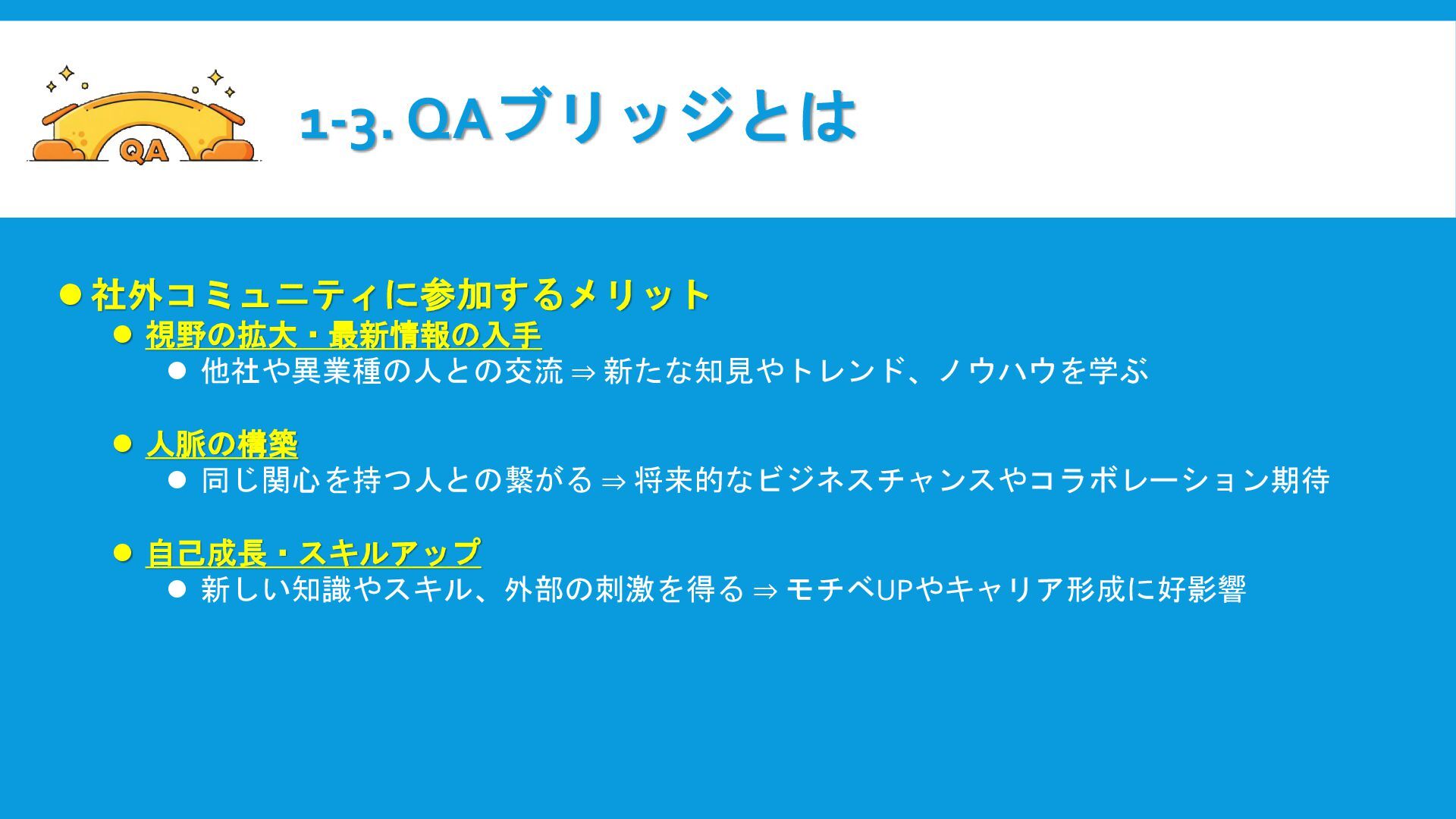 QA

1-3. QAブリッジとは

● 社外コミュニティに参加するメリット

● 視野の拡大・最新情報の入手

● 他社や異業種の人との交流 ⇒ 新たな知見やトレンド、ノウハウを学ぶ

● 人脈の構築

● 同じ関心を持つ人との繋がる ⇒ 将来的なビジネスチャンスやコラボレーション期待

● 自己成長・スキルアップ

● 新しい知識やスキル、外部の刺激を得る ⇒ モチベUPやキャリア形成に好影響